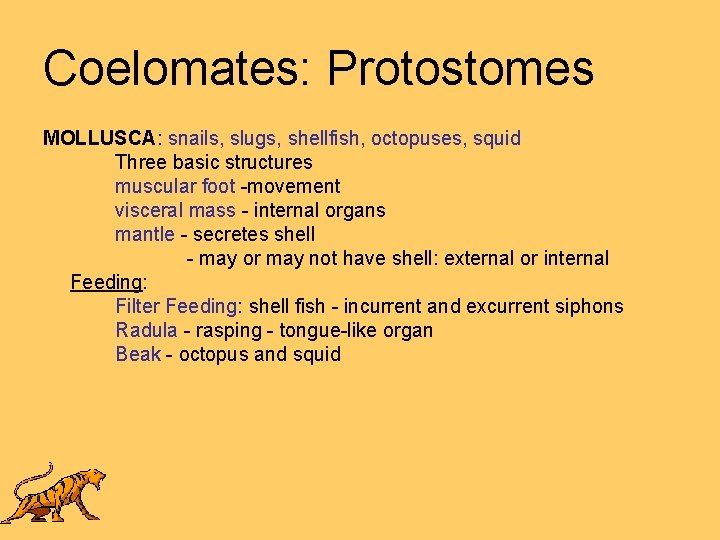 Coelomates: Protostomes

MOLLUSCA: snails, slugs, shellfish, octopuses, squid
Three basic structures
muscular foot -movement
visceral mass - internal organs
mantle - secretes shell
- may or may not have shell: external or internal

Feeding:
Filter Feeding: shell fish - incurrent and excurrent siphons
Radula - rasping - tongue-like organ
Beak - octopus and squid